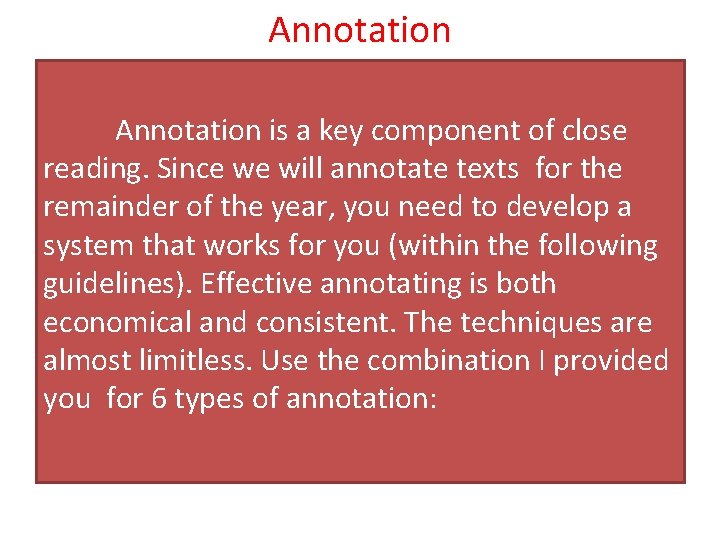 Annotation

Annotation is a key component of close reading. Since we will annotate texts for the remainder of the year, you need to develop a system that works for you (within the following guidelines). Effective annotating is both economical and consistent. The techniques are almost limitless. Use the combination I provided you for 6 types of annotation: